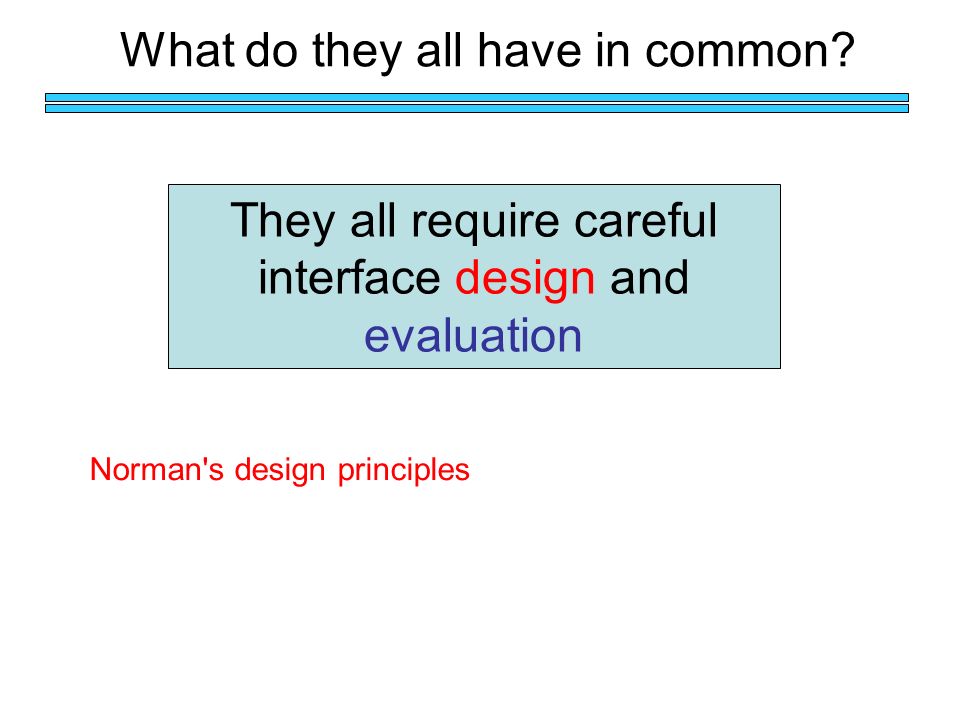 What do they all have in common?

They all require careful interface design and evaluation

Norman's design principles